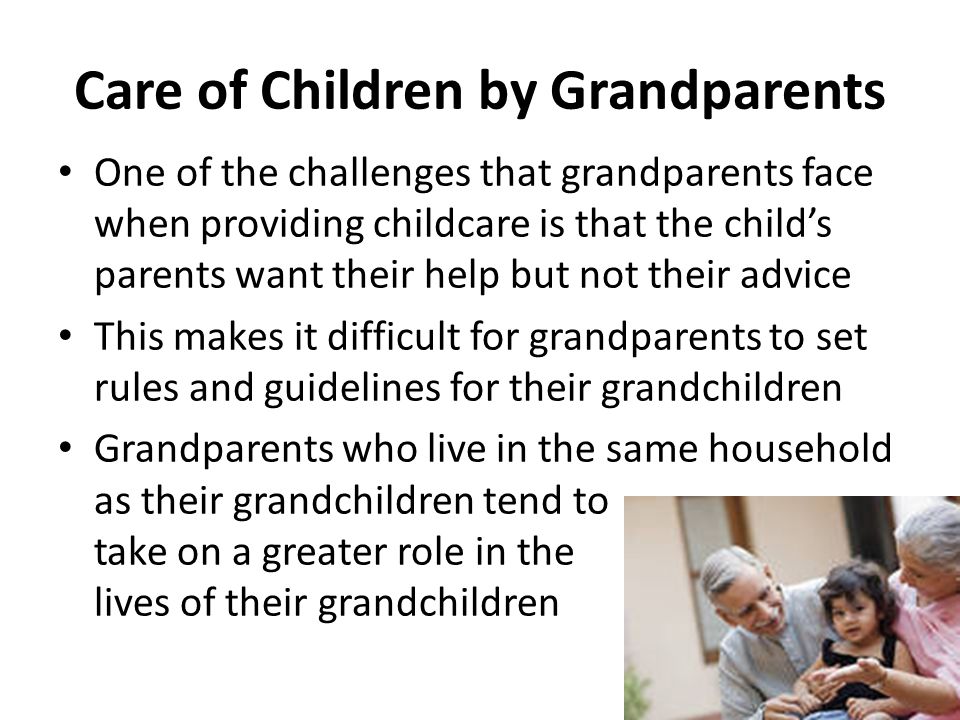 Care of Children by Grandparents

• One of the challenges that grandparents face when providing childcare is that the child's parents want their help but not their advice

• This makes it difficult for grandparents to set rules and guidelines for their grandchildren

• Grandparents who live in the same household as their grandchildren tend to take on a greater role in the lives of their grandchildren